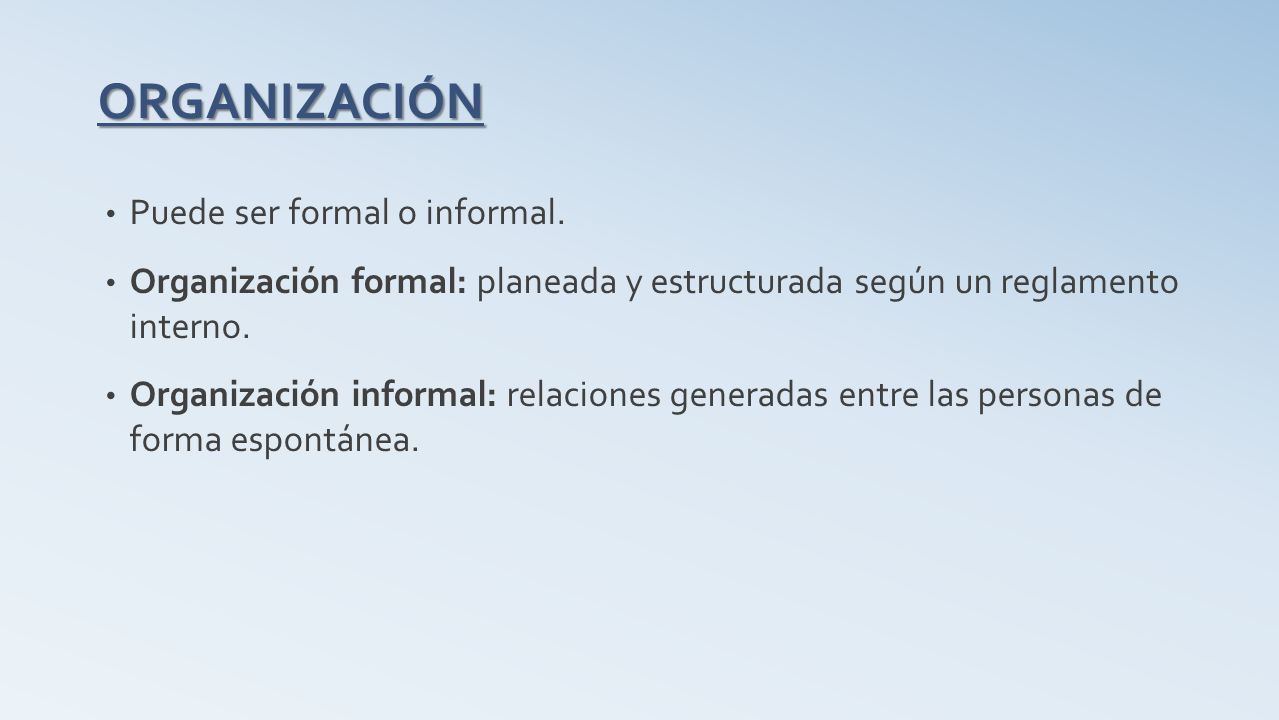 ORGANIZACIÓN

• Puede ser formal o informal.

• Organización formal: planeada y estructurada según un reglamento interno.

• Organización informal: relaciones generadas entre las personas de forma espontánea.